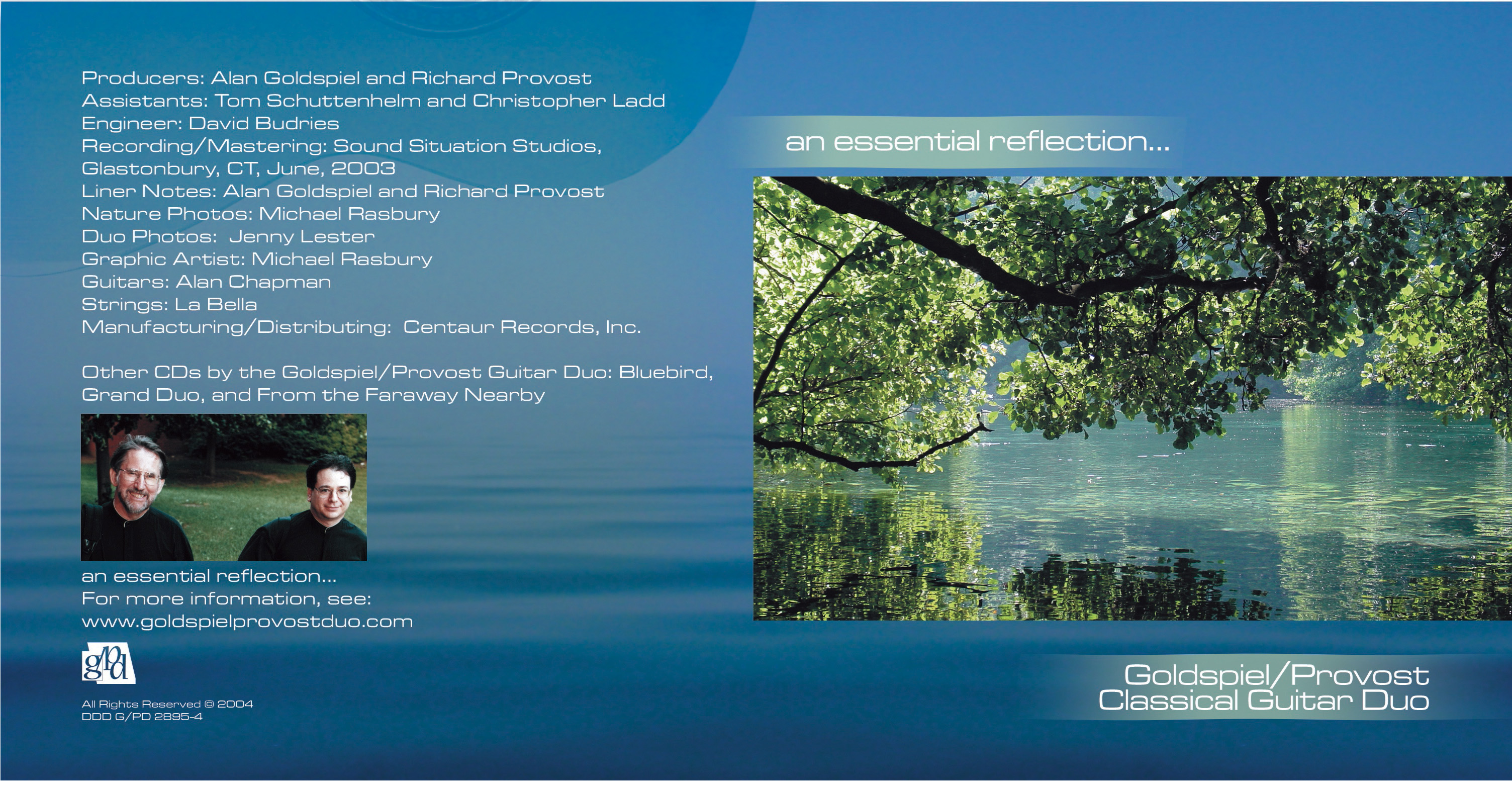 Producers: Alan Goldspiel and Richard Provost
Assistants: Tom Schuttenhelm and Christopher Ladd
Engineer: David Budries
Recording/Mastering: Sound Situation Studios, Glastonbury, CT, June, 2003
Liner Notes: Alan Goldspiel and Richard Provost
Nature Photos: Michael Rasbury
Duo Photos: Jenny Lester
Graphic Artist: Michael Rasbury
Guitars: Alan Chapman
Strings: La Bella
Manufacturing/Distributing: Centaur Records, Inc.

Other CDs by the Goldspiel/Provost Guitar Duo: Bluebird, Grand Duo, and From the Faraway Nearby

an essential reflection...
For more information, see:
www.goldspielprovostduo.com

gpd

All Rights Reserved © 2004
DDD G/PD 2895-4

an essential reflection...

Goldspiel/Provost
Classical Guitar Duo